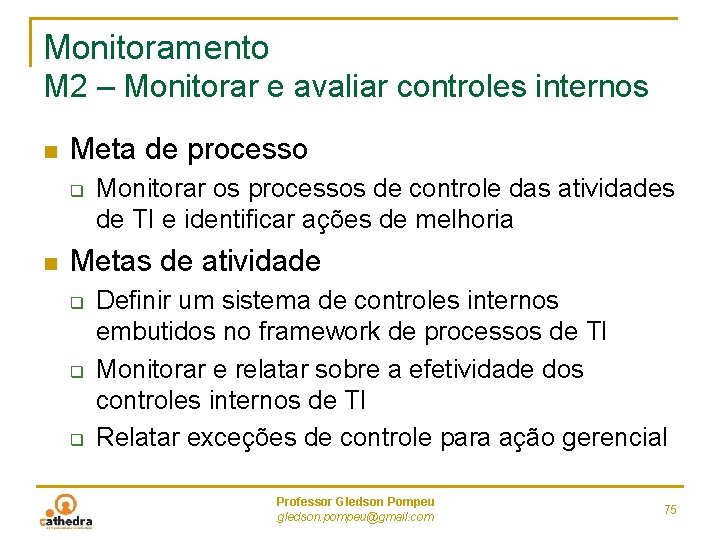 Monitoramento
M2 – Monitorar e avaliar controles internos

Meta de processo

Monitorar os processos de controle das atividades de TI e identificar ações de melhoria

Metas de atividade

Definir um sistema de controles internos embutidos no framework de processos de TI

Monitorar e relatar sobre a efetividade dos controles internos de TI

Relatar exceções de controle para ação gerencial

cathedra

Professor Gledson Pompeu
gledson.pompeu@gmail.com

75